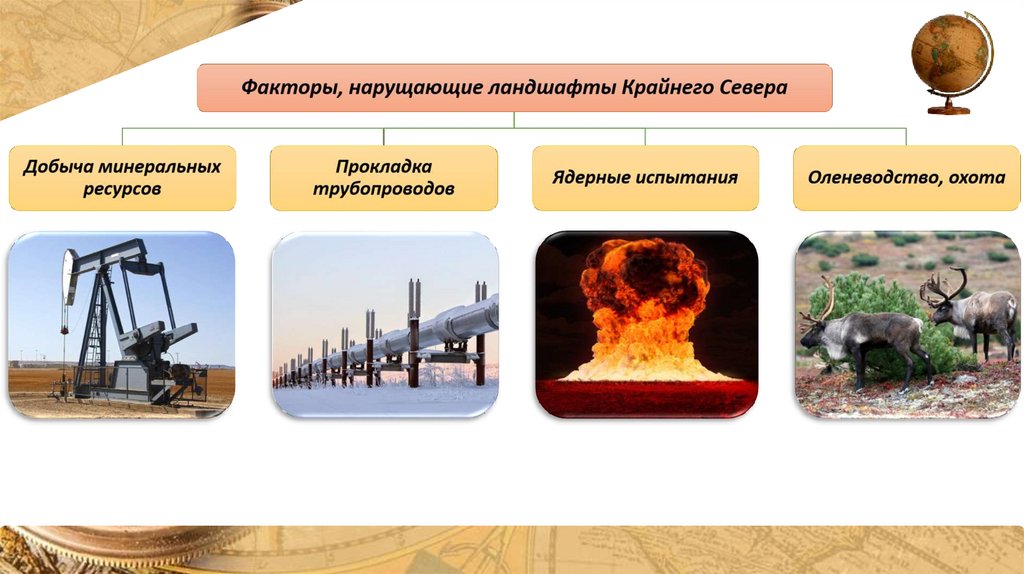 Факторы, нарущающие ландшафты Крайнего Севера

Добыча минеральных ресурсов

Прокладка трубопроводов

Ядерные испытания

Оленеводство, охота